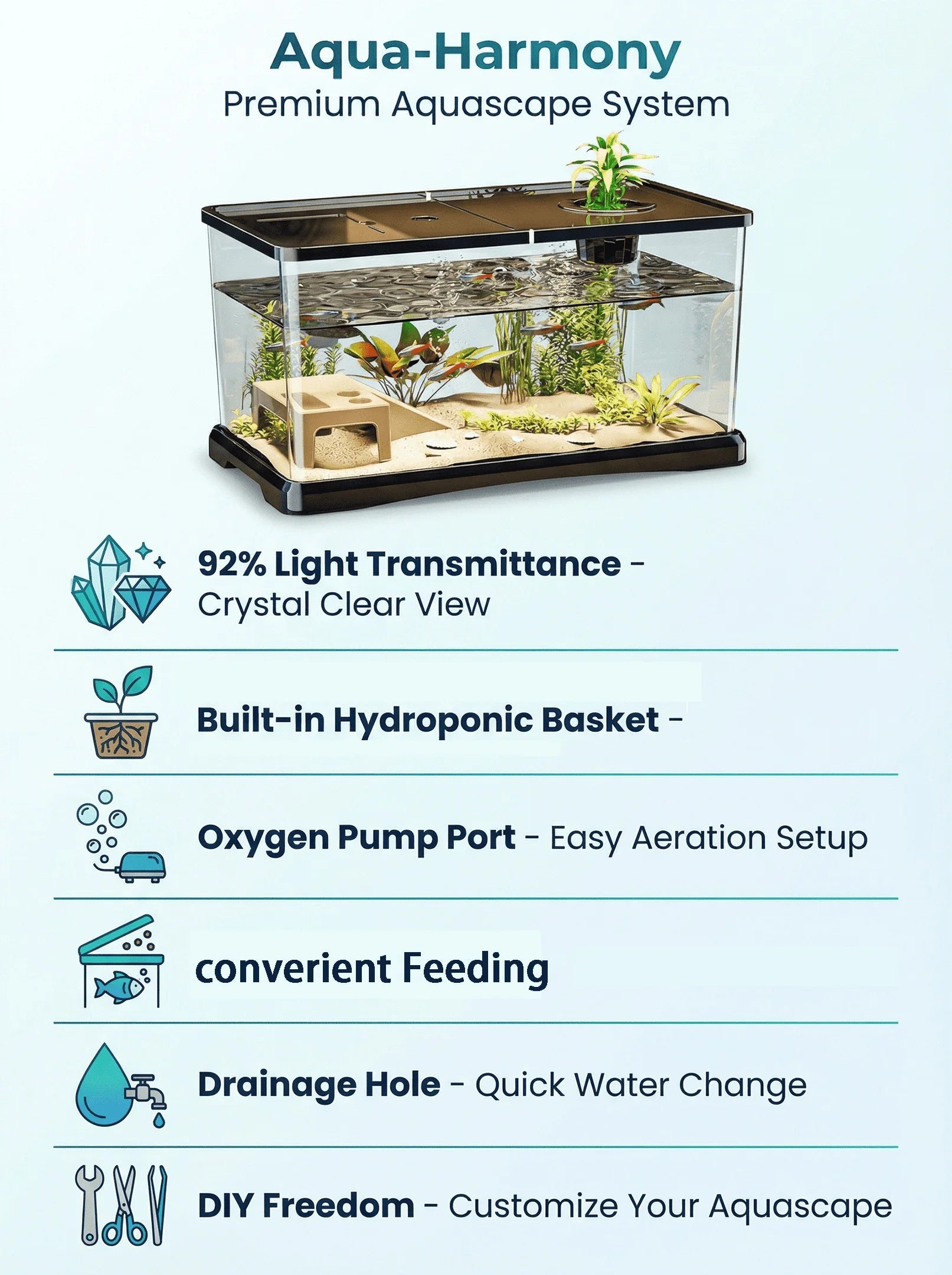 Aqua-Harmony
Premium Aquascape System

92% Light Transmittance - Crystal Clear View

Built-in Hydroponic Basket -

Oxygen Pump Port - Easy Aeration Setup

converient Feeding

Drainage Hole - Quick Water Change

DIY Freedom - Customize Your Aquascape